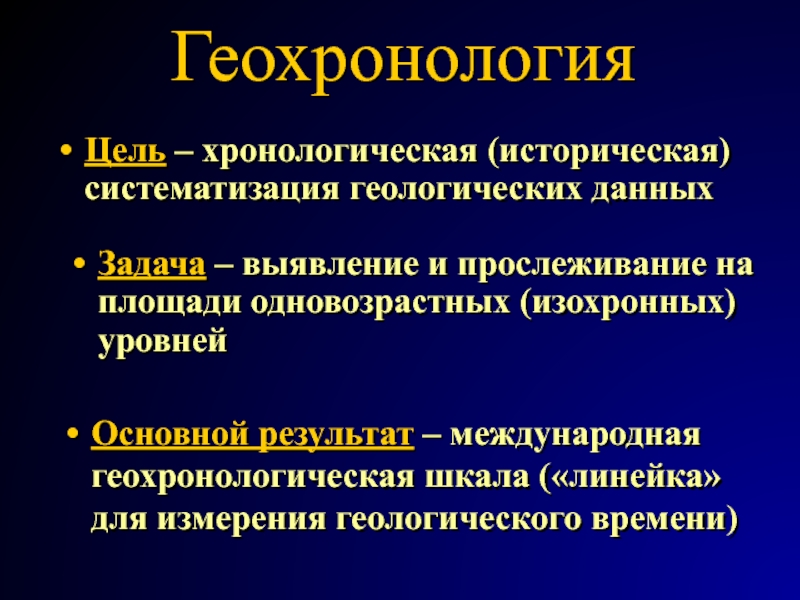 Геохронология

• Цель – хронологическая (историческая) систематизация геологических данных

• Задача – выявление и прослеживание на площади одновозрастных (изохронных) уровней

• Основной результат – международная геохронологическая шкала («линейка» для измерения геологического времени)